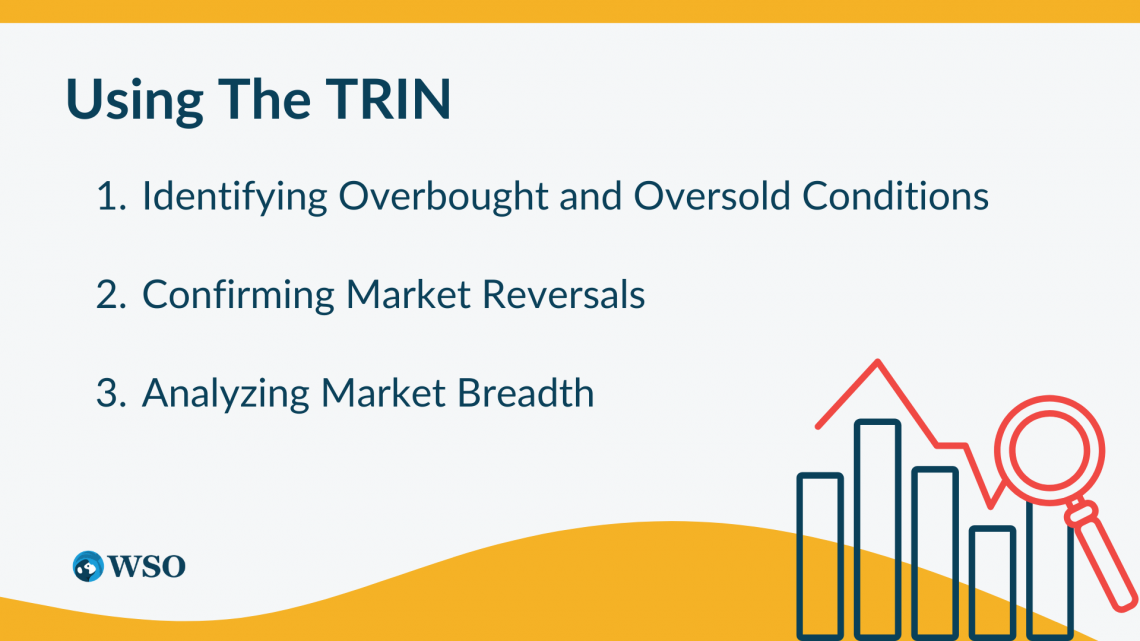 Using The TRIN

1. Identifying Overbought and Oversold Conditions

2. Confirming Market Reversals

3. Analyzing Market Breadth

WSO